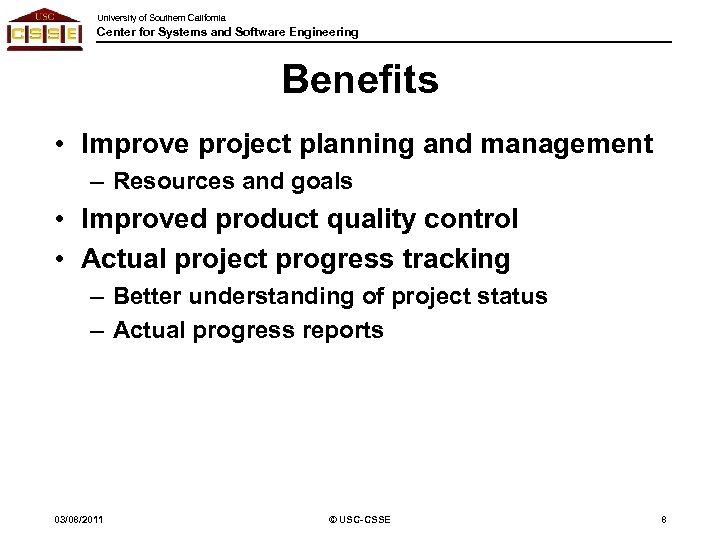 USC
CSSE
University of Southern California
Center for Systems and Software Engineering

Benefits

• Improve project planning and management
– Resources and goals
• Improved product quality control
• Actual project progress tracking
– Better understanding of project status
– Actual progress reports

03/08/2011
© USC-CSSE
8